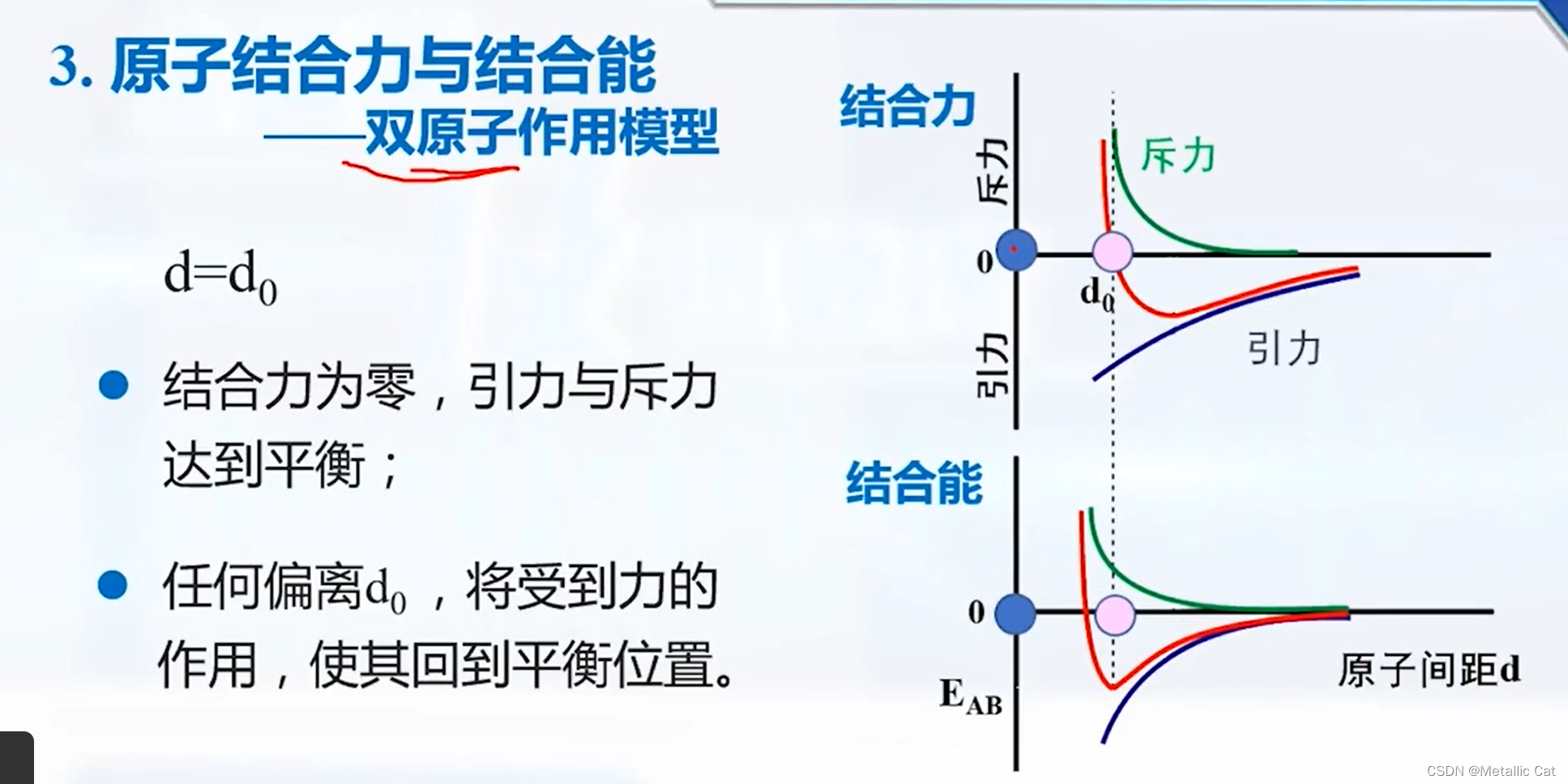 3. 原子结合力与结合能

——双原子作用模型

$d=d_0$

● 结合力为零，引力与斥力达到平衡；

● 任何偏离$d_0$，将受到力的作用，使其回到平衡位置。

结合力

斥力

斥力

0

$d_0$

引力

引力

结合能

0

$E_{AB}$

原子间距d

CSDN @Metallic Cat